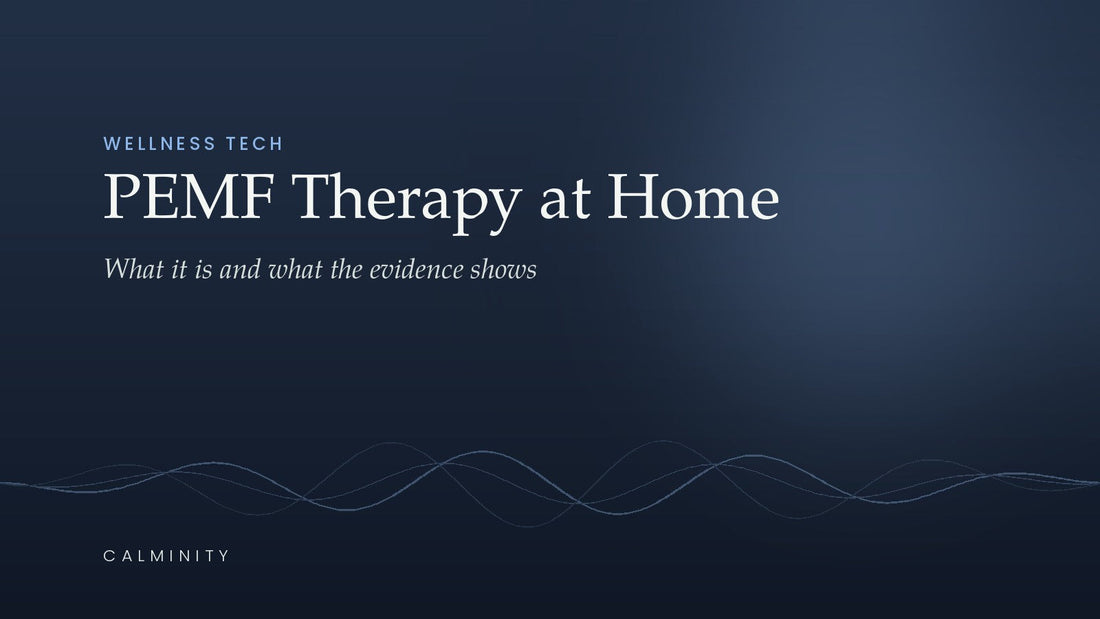 WELLNESS TECH

PEMF Therapy at Home

What it is and what the evidence shows

CALMINITY